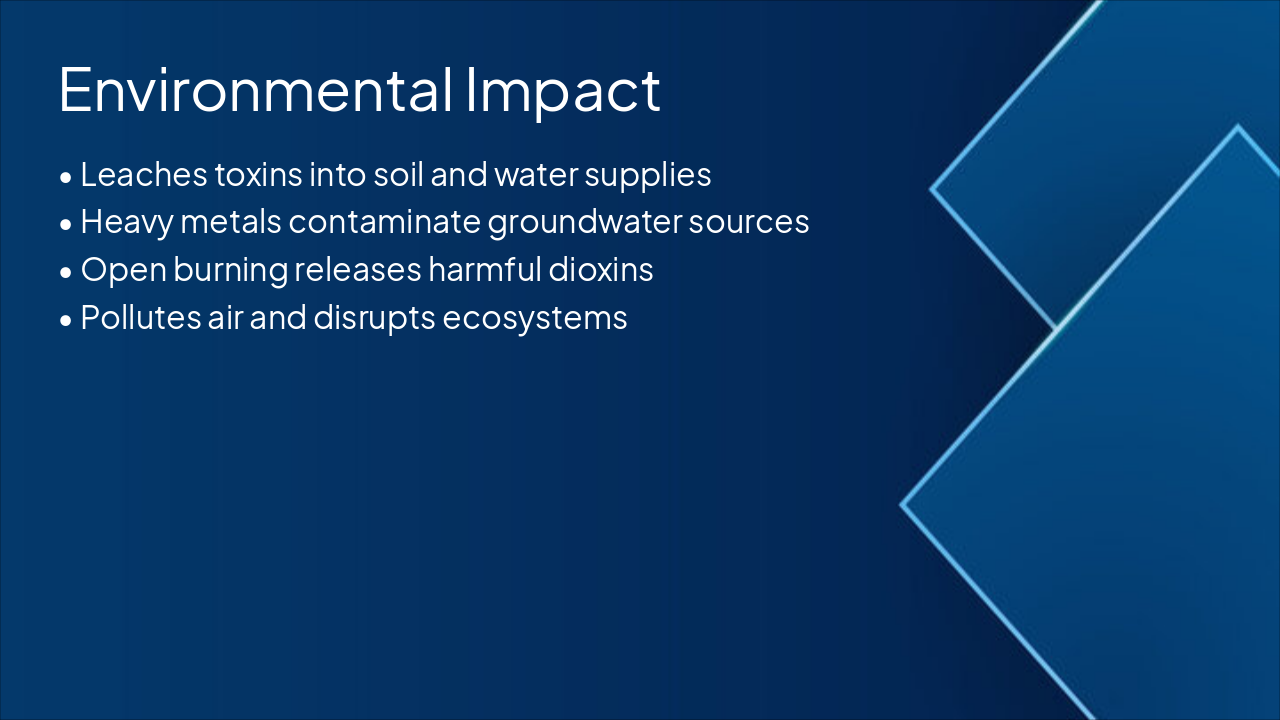 Environmental Impact

• Leaches toxins into soil and water supplies
• Heavy metals contaminate groundwater sources
• Open burning releases harmful dioxins
• Pollutes air and disrupts ecosystems